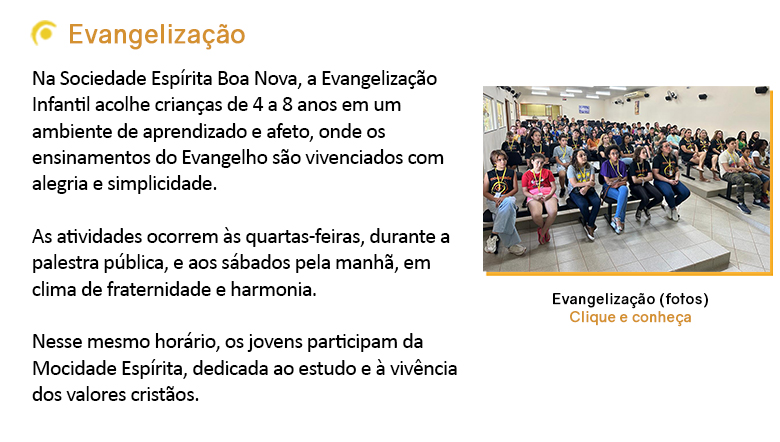 Evangelização

Na Sociedade Espírita Boa Nova, a Evangelização Infantil acolhe crianças de 4 a 8 anos em um ambiente de aprendizado e afeto, onde os ensinamentos do Evangelho são vivenciados com alegria e simplicidade.

As atividades ocorrem às quartas-feiras, durante a palestra pública, e aos sábados pela manhã, em clima de fraternidade e harmonia.

Nesse mesmo horário, os jovens participam da Mocidade Espírita, dedicada ao estudo e à vivência dos valores cristãos.

Evangelização (fotos)
Clique e conheça